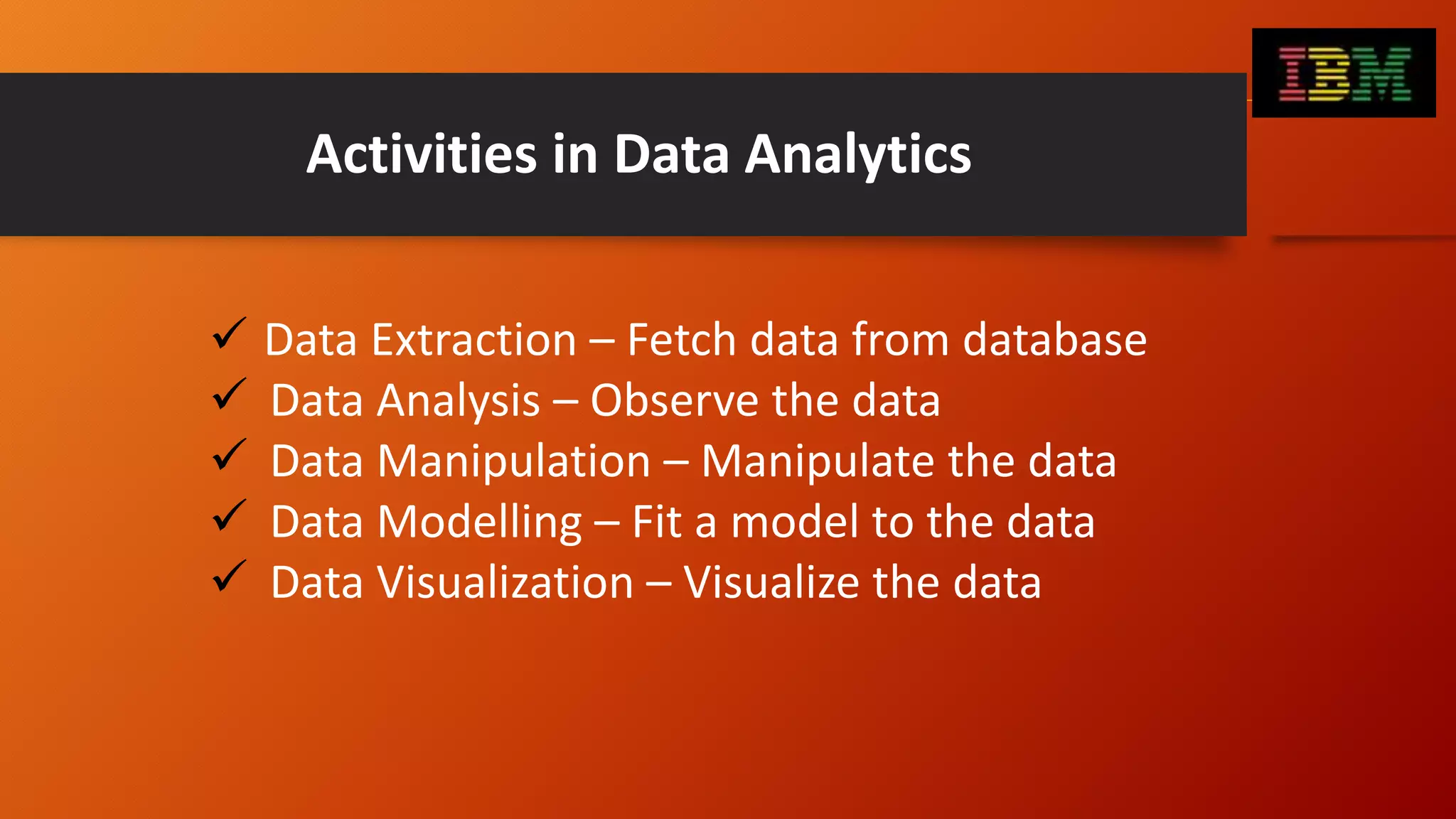 IBM

Activities in Data Analytics

✓ Data Extraction – Fetch data from database
✓ Data Analysis – Observe the data
✓ Data Manipulation – Manipulate the data
✓ Data Modelling – Fit a model to the data
✓ Data Visualization – Visualize the data